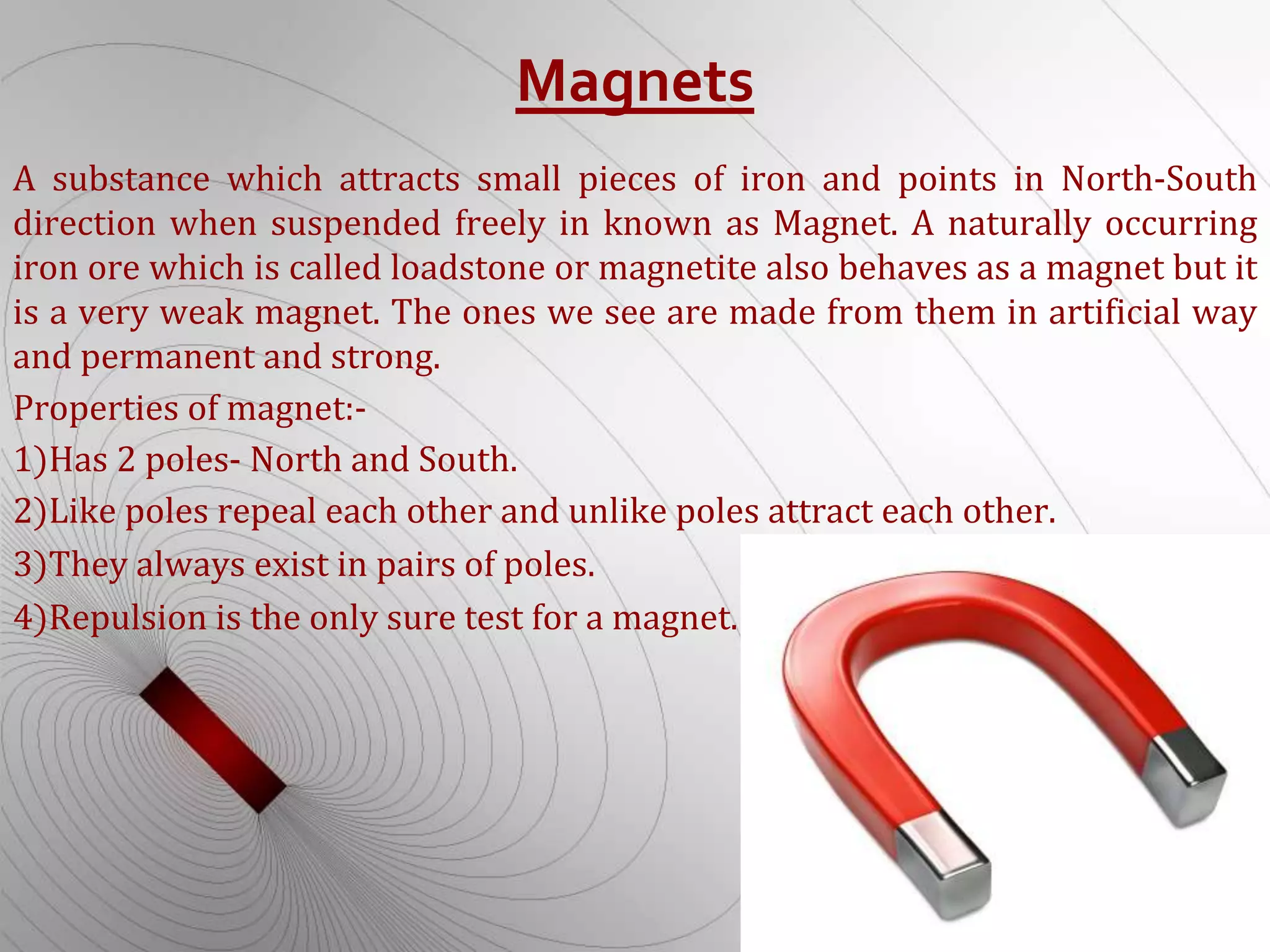 Magnets

A substance which attracts small pieces of iron and points in North-South direction when suspended freely in known as Magnet. A naturally occurring iron ore which is called loadstone or magnetite also behaves as a magnet but it is a very weak magnet. The ones we see are made from them in artificial way and permanent and strong.

Properties of magnet:-

1)Has 2 poles- North and South.

2)Like poles repeal each other and unlike poles attract each other.

3)They always exist in pairs of poles.

4)Repulsion is the only sure test for a magnet.